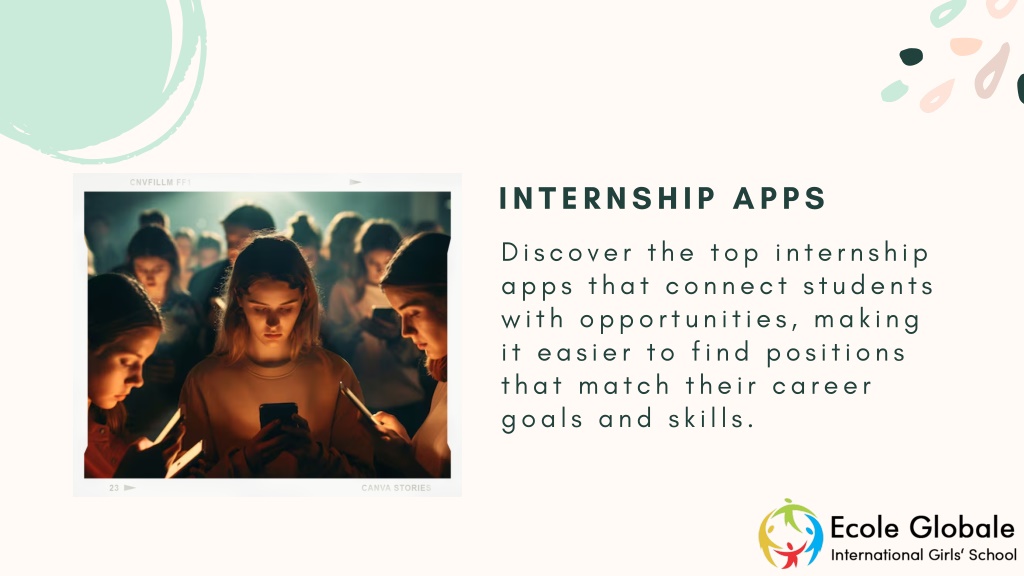 CNVFILLM FP1

23

CANVA STORIES

INTERNSHIP APPS

Discover the top internship apps that connect students with opportunities, making it easier to find positions that match their career goals and skills.

Ecole Globale
International Girls' School